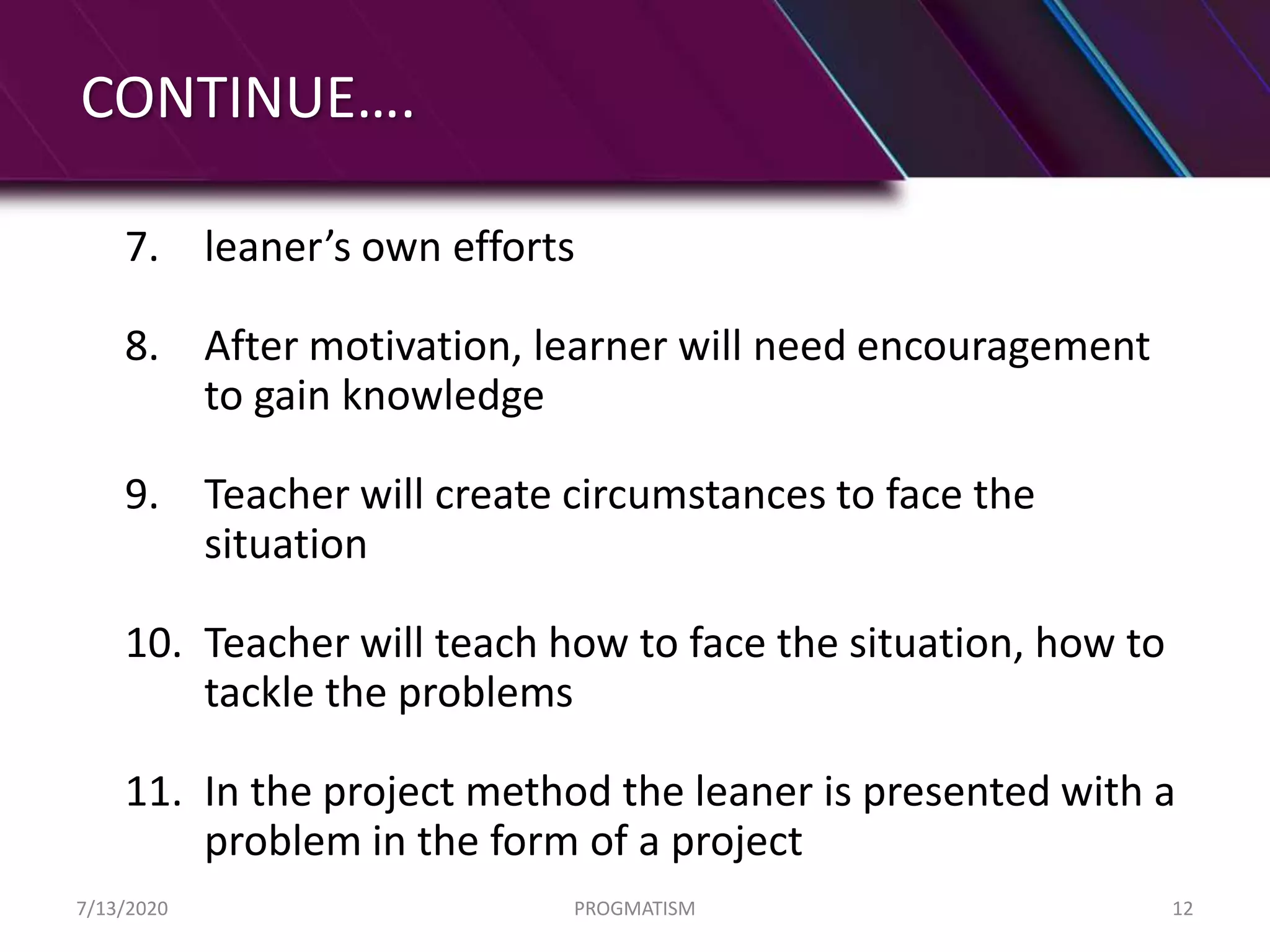 CONTINUE….

7. leaner’s own efforts

8. After motivation, learner will need encouragement to gain knowledge

9. Teacher will create circumstances to face the situation

10. Teacher will teach how to face the situation, how to tackle the problems

11. In the project method the leaner is presented with a problem in the form of a project

7/13/2020 PROGMATISM 12